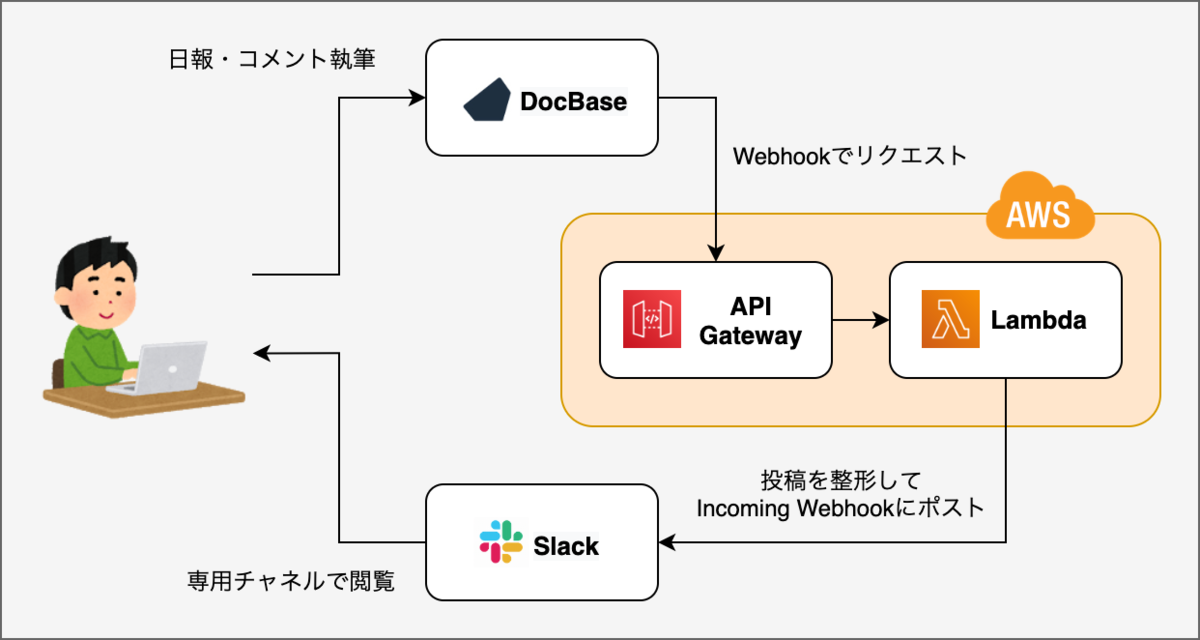 日報・コメント執筆

DocBase

Webhookでリクエスト

AWS

API Gateway

Lambda

投稿を整形して
Incoming Webhookにポスト

Slack

専用チャネルで閲覧